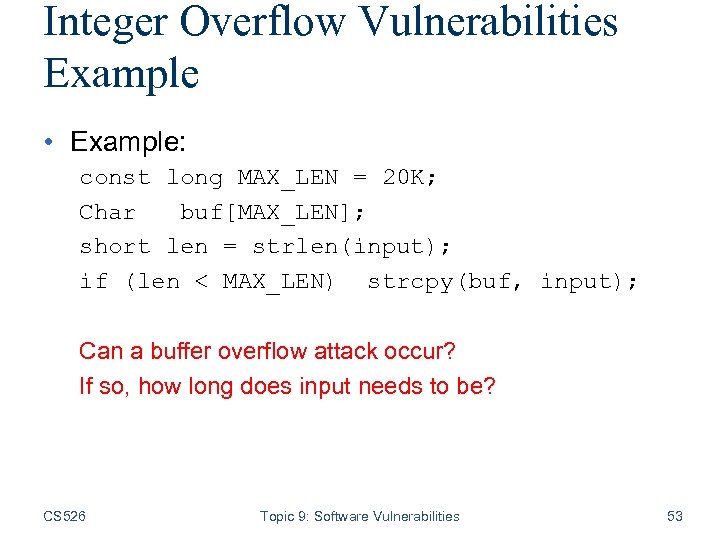 Integer Overflow Vulnerabilities Example

• Example:

const long MAX_LEN = 20K;
Char buf[MAX_LEN];
short len = strlen(input);
if (len < MAX_LEN) strcpy(buf, input);

Can a buffer overflow attack occur?
If so, how long does input needs to be?

CS526 Topic 9: Software Vulnerabilities 53